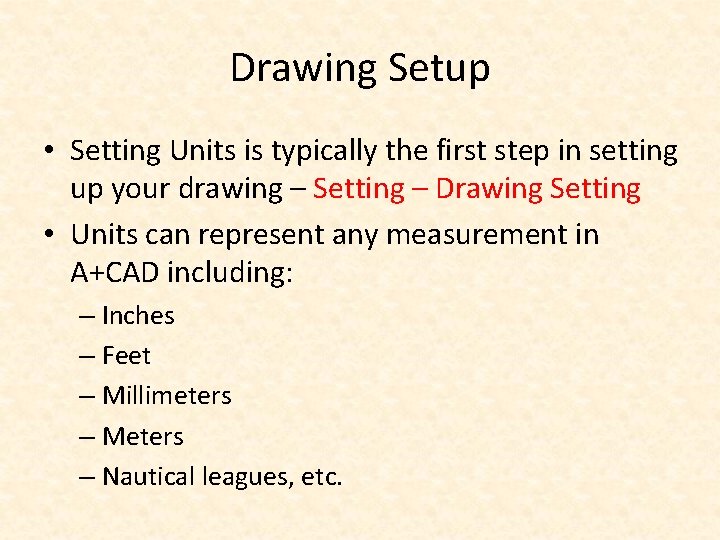 Drawing Setup

• Setting Units is typically the first step in setting up your drawing – Setting – Drawing Setting

• Units can represent any measurement in A+CAD including:

– Inches

– Feet

– Millimeters

– Meters

– Nautical leagues, etc.